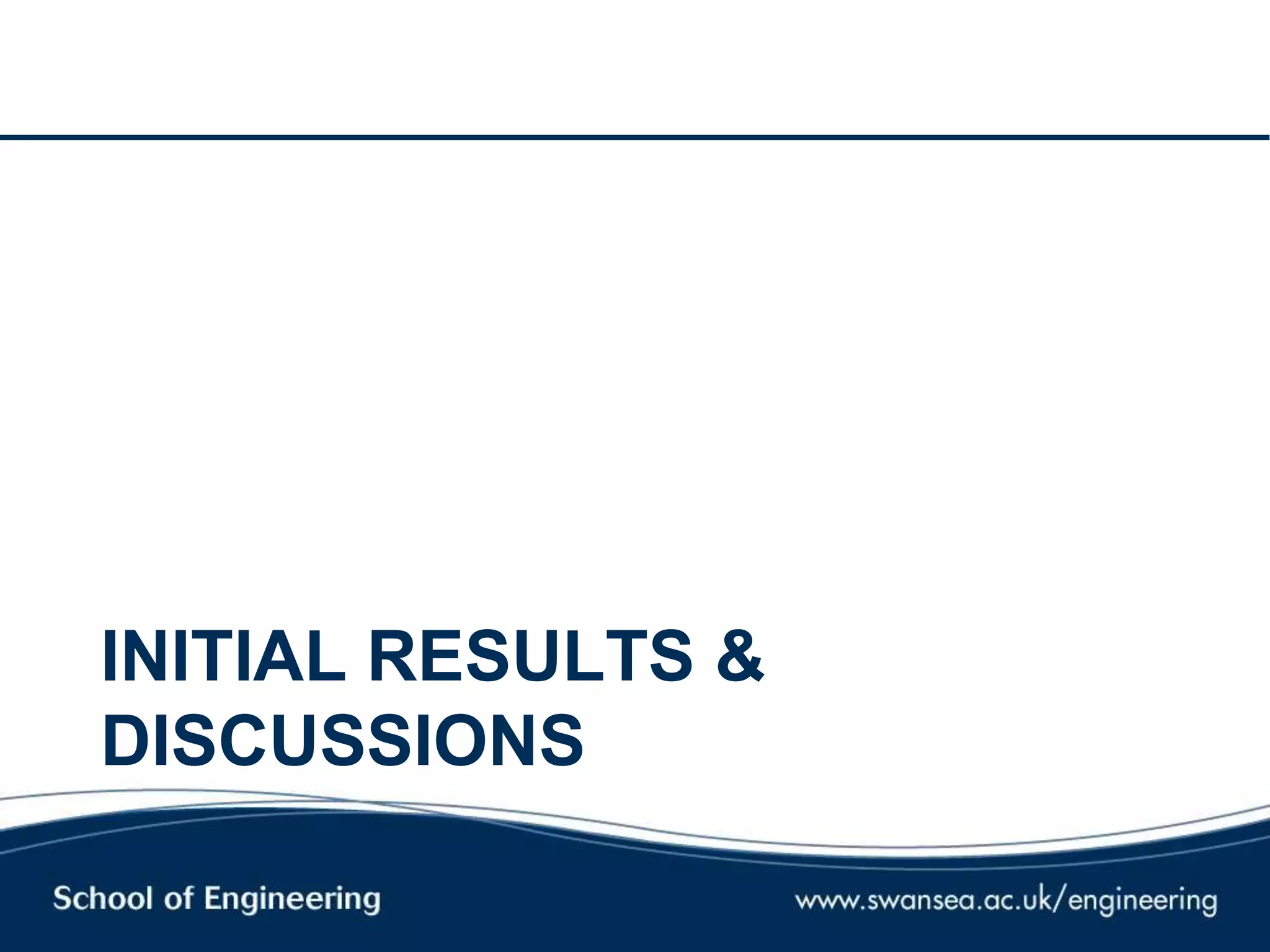 INITIAL RESULTS & DISCUSSIONS

School of Engineering

www.swansea.ac.uk/engineering